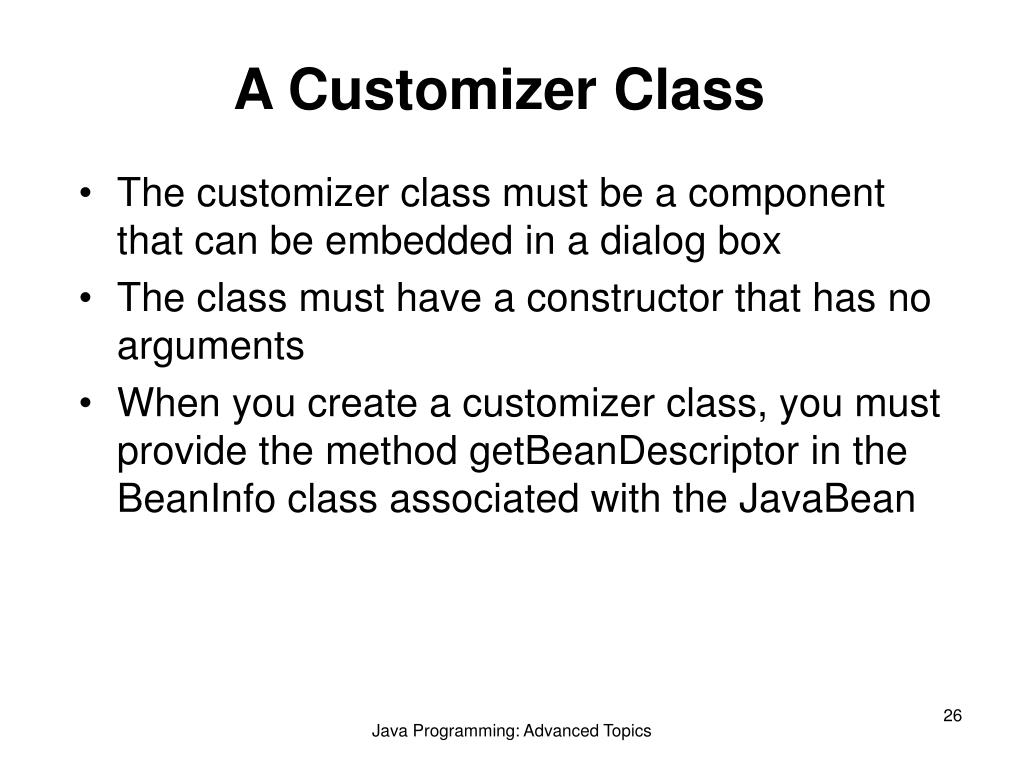 A Customizer Class

• The customizer class must be a component that can be embedded in a dialog box
• The class must have a constructor that has no arguments
• When you create a customizer class, you must provide the method getBeanDescriptor in the BeanInfo class associated with the JavaBean

26

Java Programming: Advanced Topics